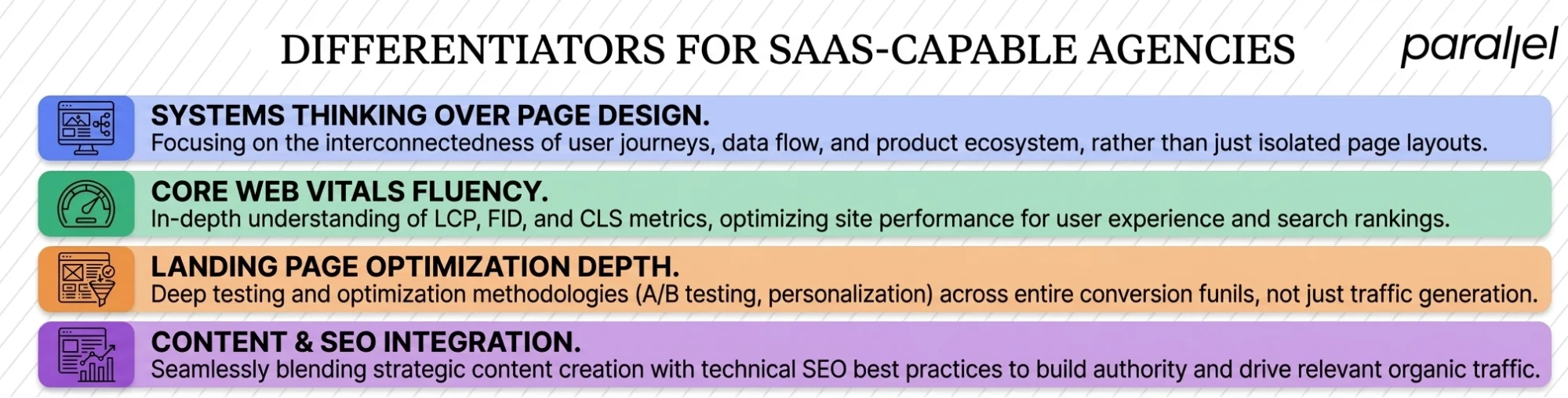 DIFFERENTIATORS FOR SAAS-CAPABLE AGENCIES

parallel

SYSTEMS THINKING OVER PAGE DESIGN.
Focusing on the interconnectedness of user journeys, data flow, and product ecosystem, rather than just isolated page layouts.

CORE WEB VITALS FLUENCY.
In-depth understanding of LCP, FID, and CLS metrics, optimizing site performance for user experience and search rankings.

LANDING PAGE OPTIMIZATION DEPTH.
Deep testing and optimization methodologies (A/B testing, personalization) across entire conversion funils, not just traffic generation.

CONTENT & SEO INTEGRATION.
Seamlessly blending strategic content creation with technical SEO best practices to build authority and drive relevant organic traffic.